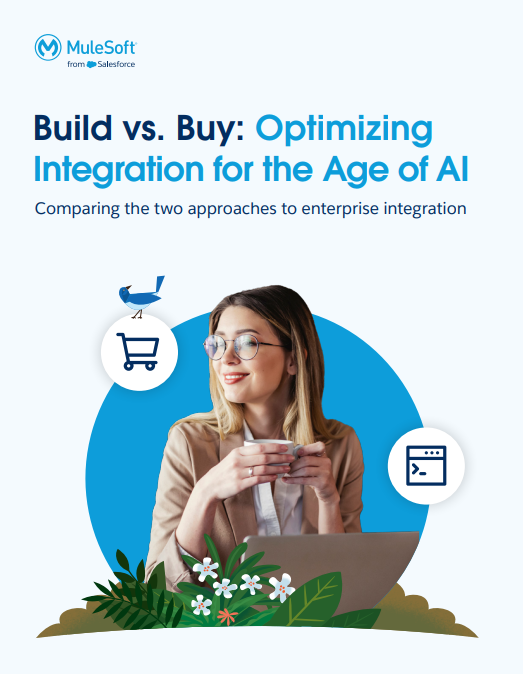 MuleSoft
from Salesforce

Build vs. Buy: Optimizing Integration for the Age of AI

Comparing the two approaches to enterprise integration